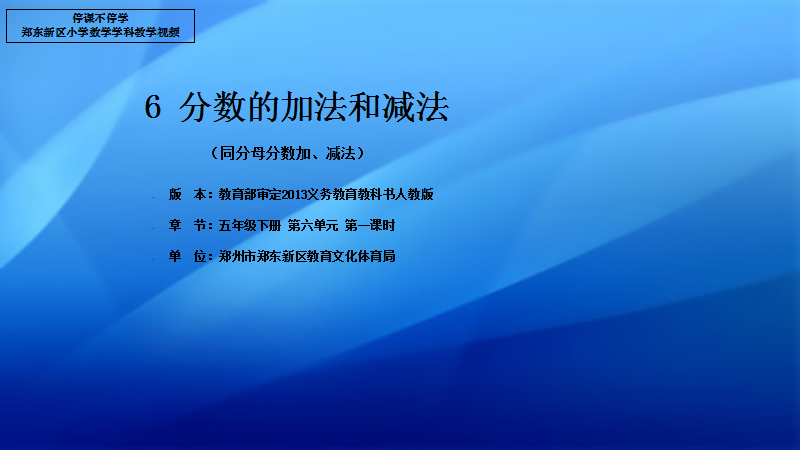 停课不停学
郑东新区小学数学学科教学视频

6 分数的加法和减法

（同分母分数加、减法）

版 本：教育部审定2013义务教育教科书人教版

章 节：五年级下册 第六单元 第一课时

单 位：郑州市郑东新区教育文化体育局